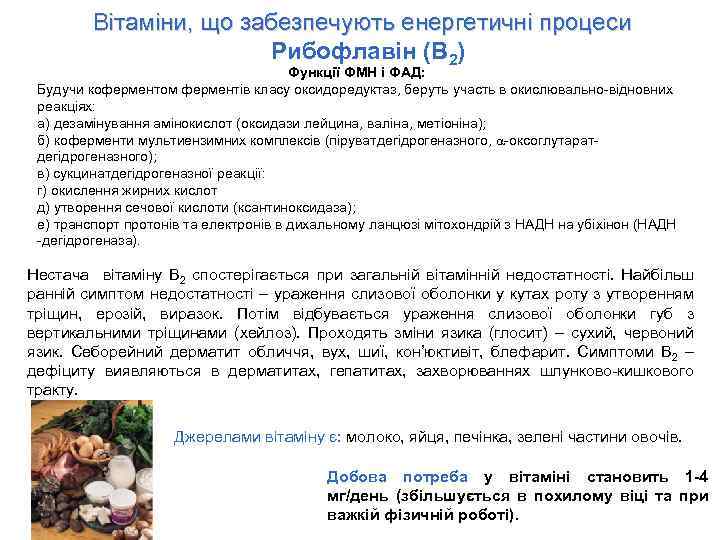 Вітаміни, що забезпечують енергетичні процеси
Рибофлавін ($B_2$)

Функції ФМН і ФАД:
Будучи коферментом ферментів класу оксидоредуктаз, беруть участь в окислювально-відновних реакціях:
а) дезамінування амінокислот (оксидази лейцина, валіна, метіоніна);
б) коферменти мультиензимних комплексів (піруватдегідрогеназного, $\alpha$-оксоглутарат-дегідрогеназного);
в) сукцинатдегідрогеназної реакції:
г) окислення жирних кислот
д) утворення сечової кислоти (ксантиноксидаза);
е) транспорт протонів та електронів в дихальному ланцюзі мітохондрій з НАДН на убіхінон (НАДН -дегідрогеназа).

Нестача вітаміну $B_2$ спостерігається при загальній вітамінній недостатності. Найбільш ранній симптом недостатності – ураження слизової оболонки у кутах роту з утворенням тріщин, ерозій, виразок. Потім відбувається ураження слизової оболонки губ з вертикальними тріщинами (хейлоз). Проходять зміни язика (глосит) – сухий, червоний язик. Себорейний дерматит обличчя, вух, шиї, кон'юктивіт, блефарит. Симптоми $B_2$ – дефіциту виявляються в дерматитах, гепатитах, захворюваннях шлунково-кишкового тракту.

Джерелами вітаміну є: молоко, яйця, печінка, зелені частини овочів.

Добова потреба у вітаміні становить 1-4 мг/день (збільшується в похилому віці та при важкій фізичній роботі).